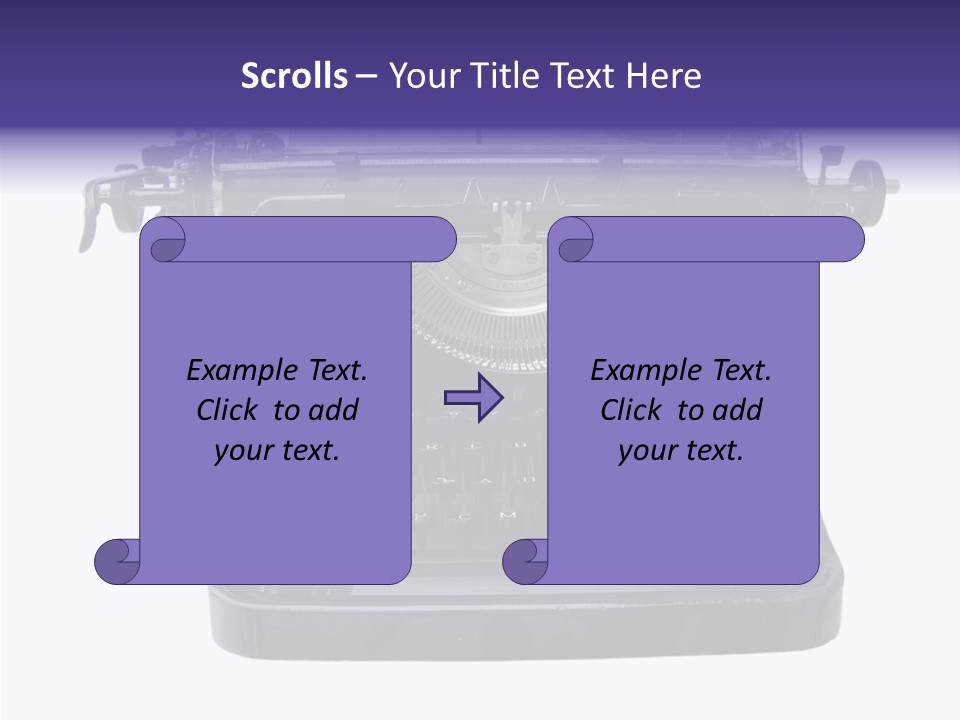 Scrolls – Your Title Text Here

Example Text. Click to add your text.

Example Text. Click to add your text.